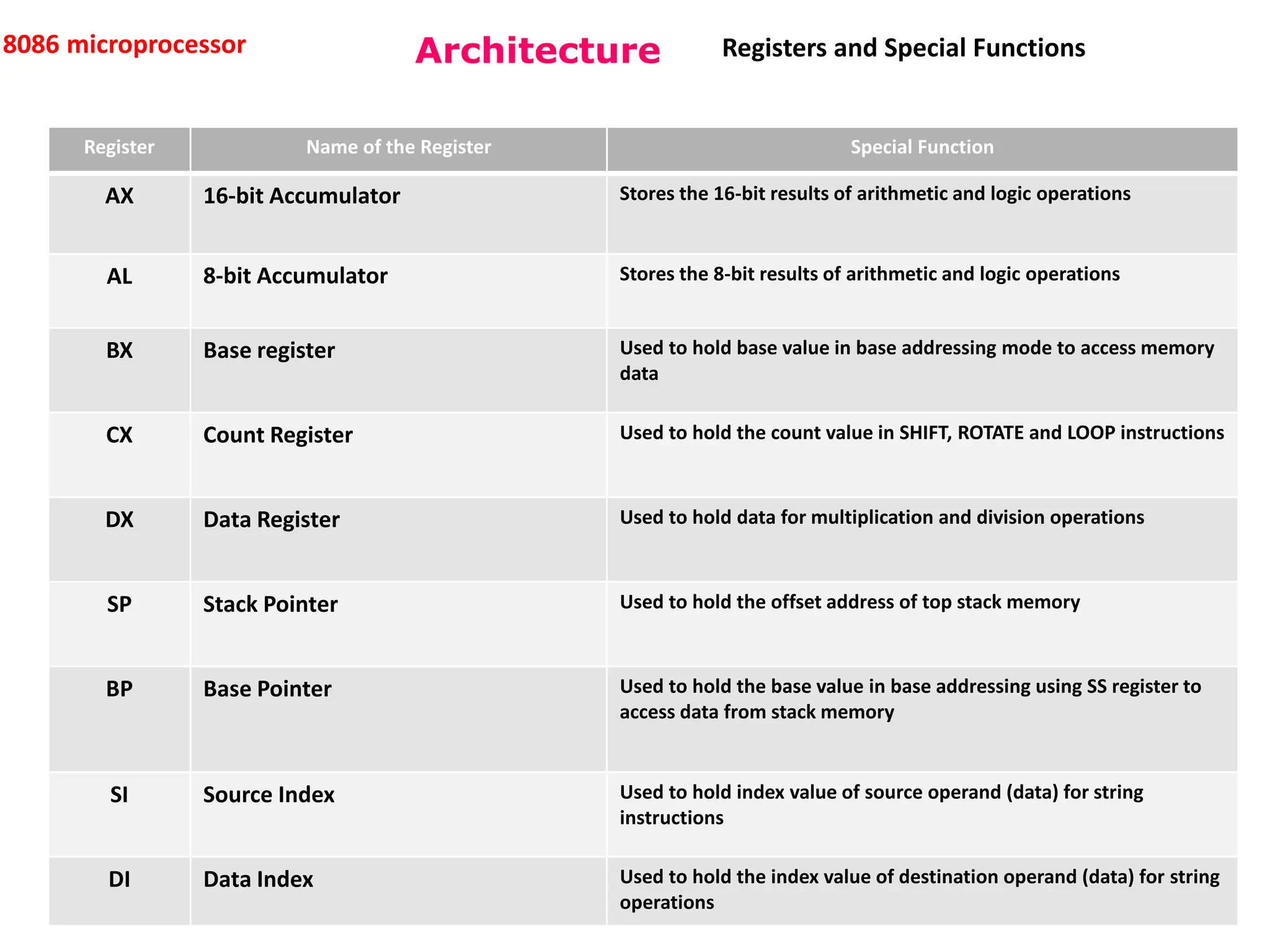 8086 microprocessor

Architecture

Registers and Special Functions

| Register | Name of the Register | Special Function |
|---|---|---|
| AX | 16-bit Accumulator | Stores the 16-bit results of arithmetic and logic operations |
| AL | 8-bit Accumulator | Stores the 8-bit results of arithmetic and logic operations |
| BX | Base register | Used to hold base value in base addressing mode to access memory data |
| CX | Count Register | Used to hold the count value in SHIFT, ROTATE and LOOP instructions |
| DX | Data Register | Used to hold data for multiplication and division operations |
| SP | Stack Pointer | Used to hold the offset address of top stack memory |
| BP | Base Pointer | Used to hold the base value in base addressing using SS register to access data from stack memory |
| SI | Source Index | Used to hold index value of source operand (data) for string instructions |
| DI | Data Index | Used to hold the index value of destination operand (data) for string operations |